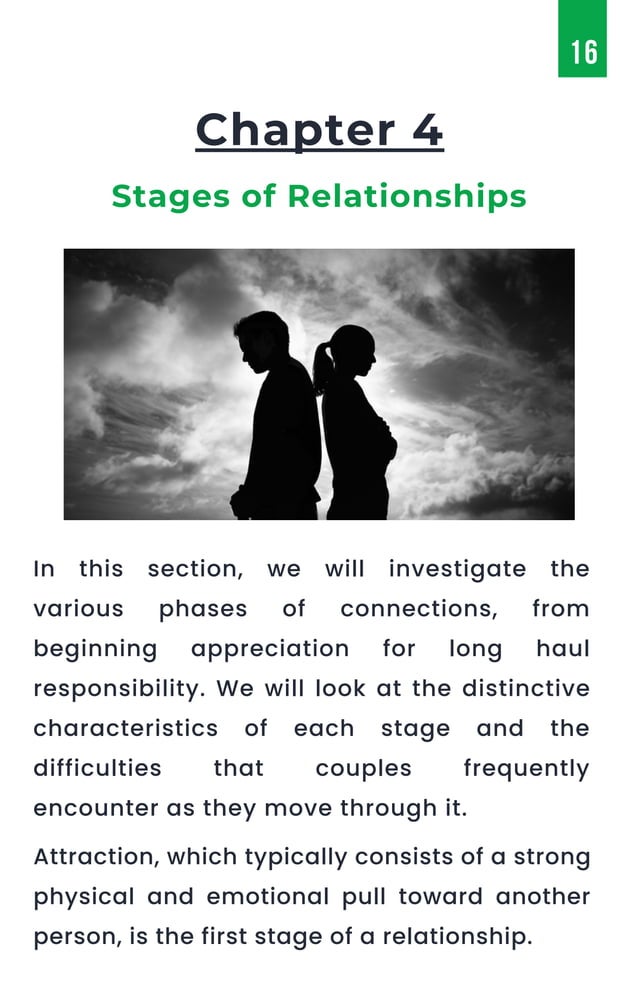 16

Chapter 4

Stages of Relationships

In this section, we will investigate the various phases of connections, from beginning appreciation for long haul responsibility. We will look at the distinctive characteristics of each stage and the difficulties that couples frequently encounter as they move through it.

Attraction, which typically consists of a strong physical and emotional pull toward another person, is the first stage of a relationship.